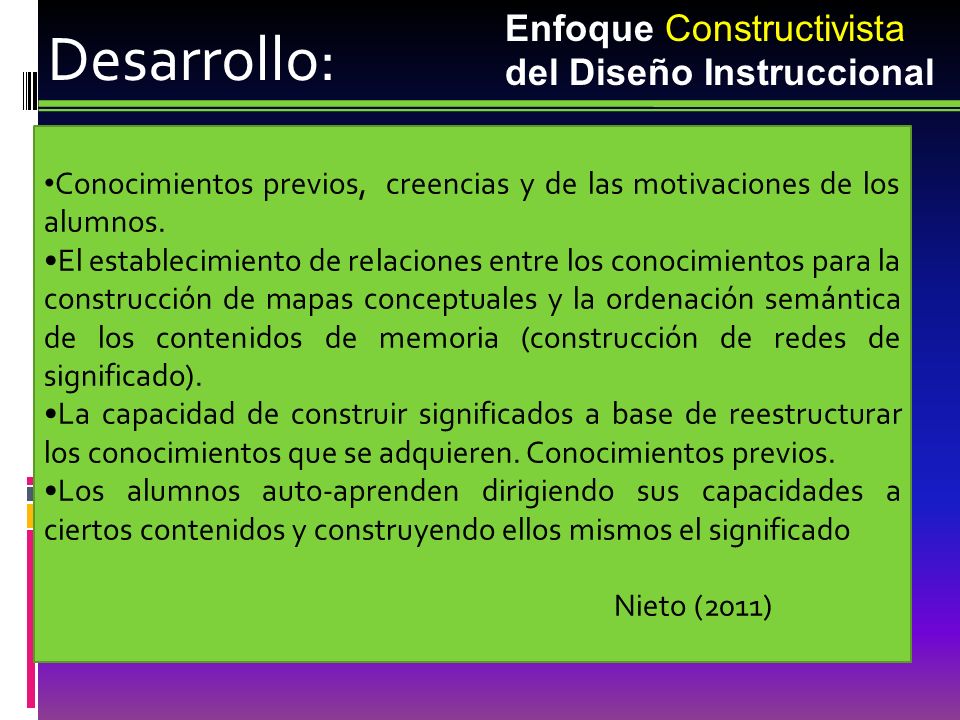 Desarrollo:

Enfoque Constructivista del Diseño Instruccional

•Conocimientos previos, creencias y de las motivaciones de los alumnos.
•El establecimiento de relaciones entre los conocimientos para la construcción de mapas conceptuales y la ordenación semántica de los contenidos de memoria (construcción de redes de significado).
•La capacidad de construir significados a base de reestructurar los conocimientos que se adquieren. Conocimientos previos.
•Los alumnos auto-aprenden dirigiendo sus capacidades a ciertos contenidos y construyendo ellos mismos el significado

Nieto (2011)